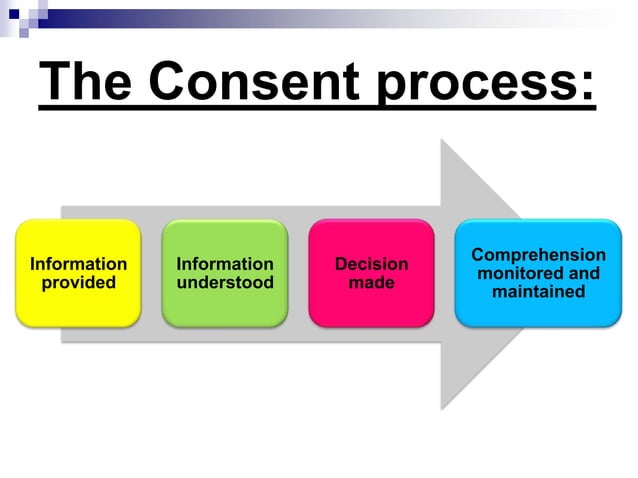 The Consent process:

Information provided

Information understood

Decision made

Comprehension monitored and maintained